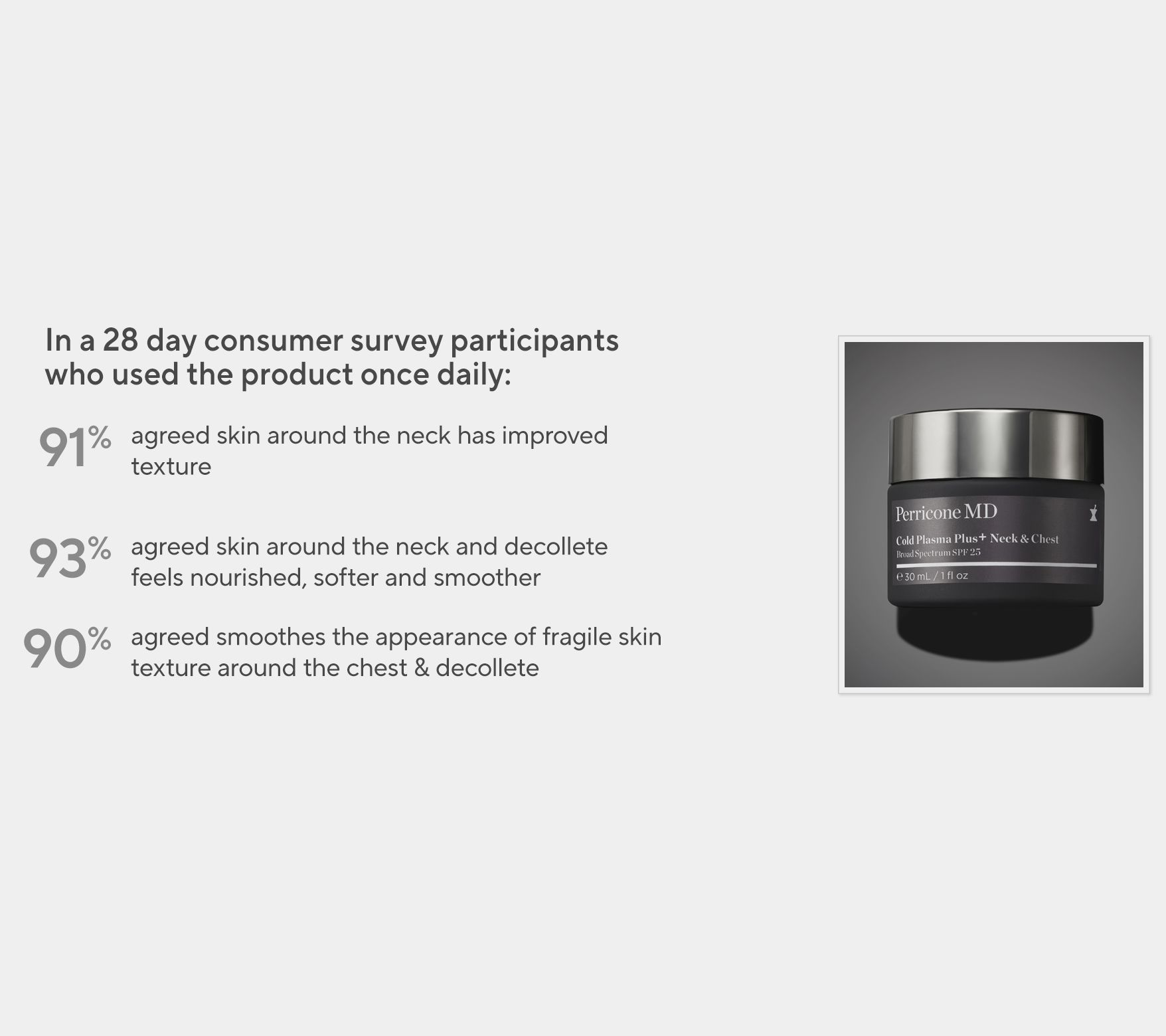 In a 28 day consumer survey participants who used the product once daily:

91% agreed skin around the neck has improved texture

93% agreed skin around the neck and decollete feels nourished, softer and smoother

90% agreed smoothes the appearance of fragile skin texture around the chest & decollete

Perricone MD

Cold Plasma Plus+ Neck & Chest

Broad Spectrum SPF 25

℮ 30 mL / 1 fl oz